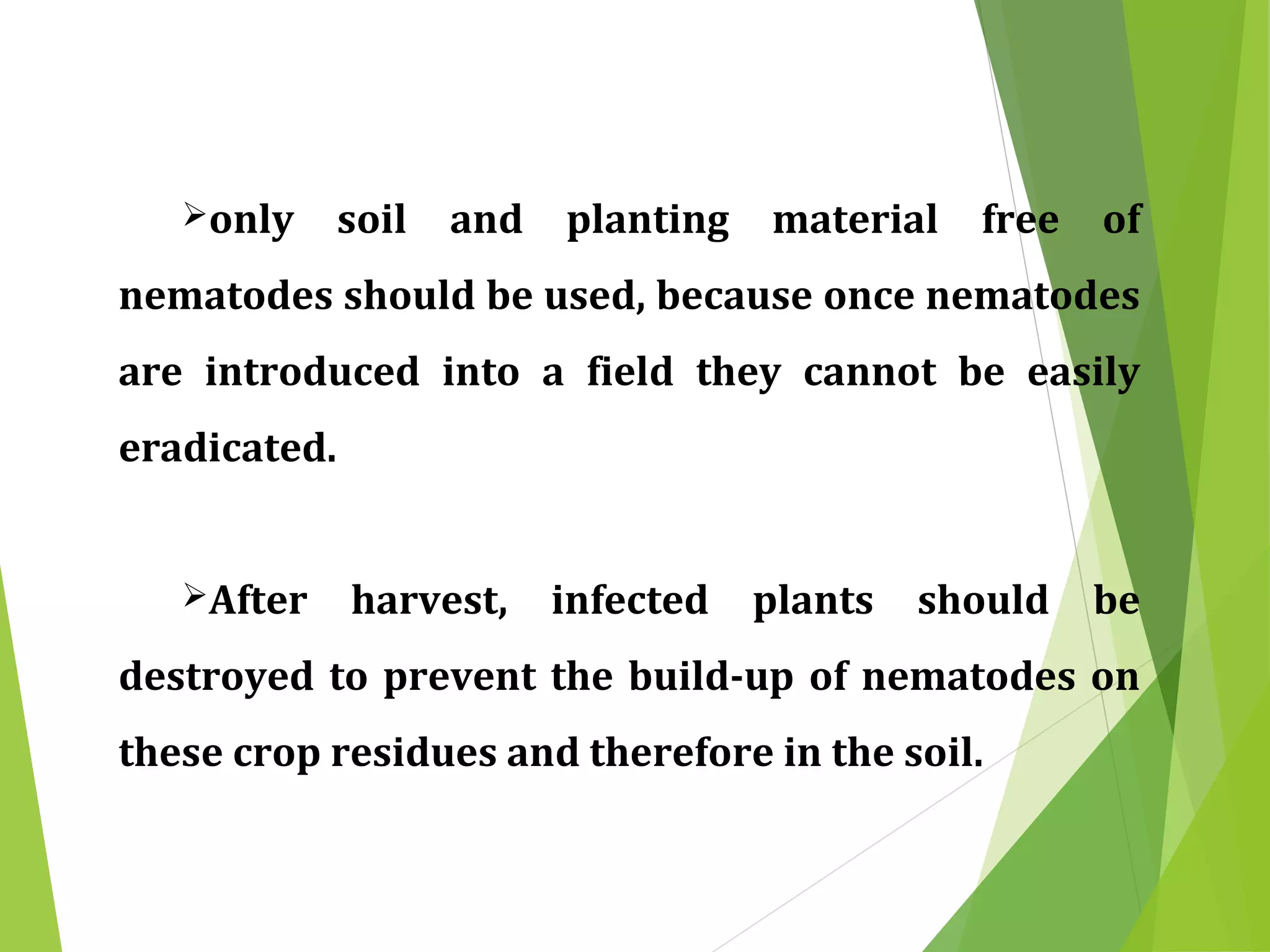 ➢only soil and planting material free of nematodes should be used, because once nematodes are introduced into a field they cannot be easily eradicated.

➢After harvest, infected plants should be destroyed to prevent the build-up of nematodes on these crop residues and therefore in the soil.